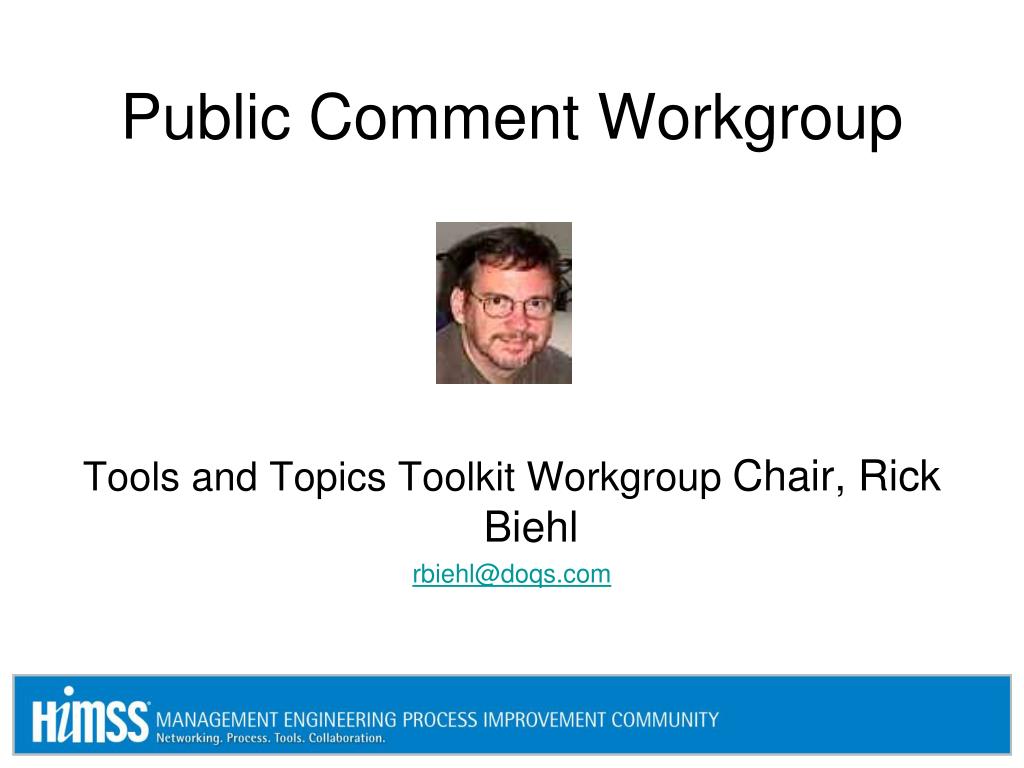 Public Comment Workgroup

Tools and Topics Toolkit Workgroup Chair, Rick Biehl

rbiehl@doqs.com

HIMSS MANAGEMENT ENGINEERING PROCESS IMPROVEMENT COMMUNITY
Networking. Process. Tools. Collaboration.